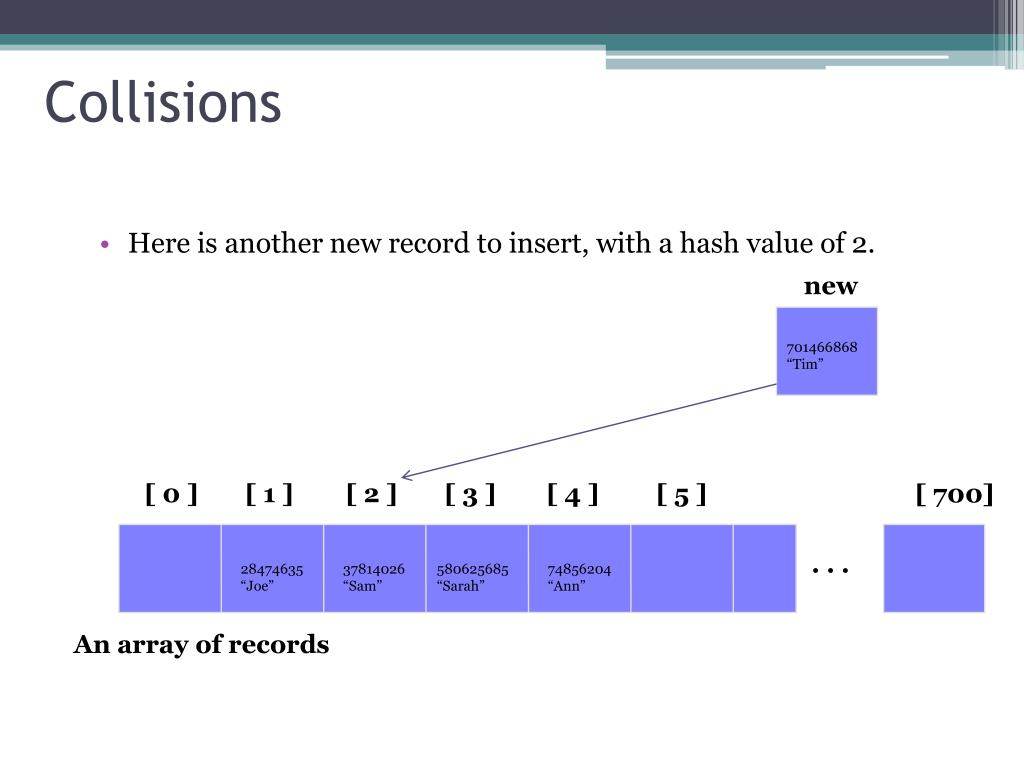 Collisions

• Here is another new record to insert, with a hash value of 2.

new

701466868
“Tim”

[ 0 ] [ 1 ] [ 2 ] [ 3 ] [ 4 ] [ 5 ] [ 700]

28474635
“Joe”

37814026
“Sam”

580625685
“Sarah”

74856204
“Ann”

. . .

An array of records